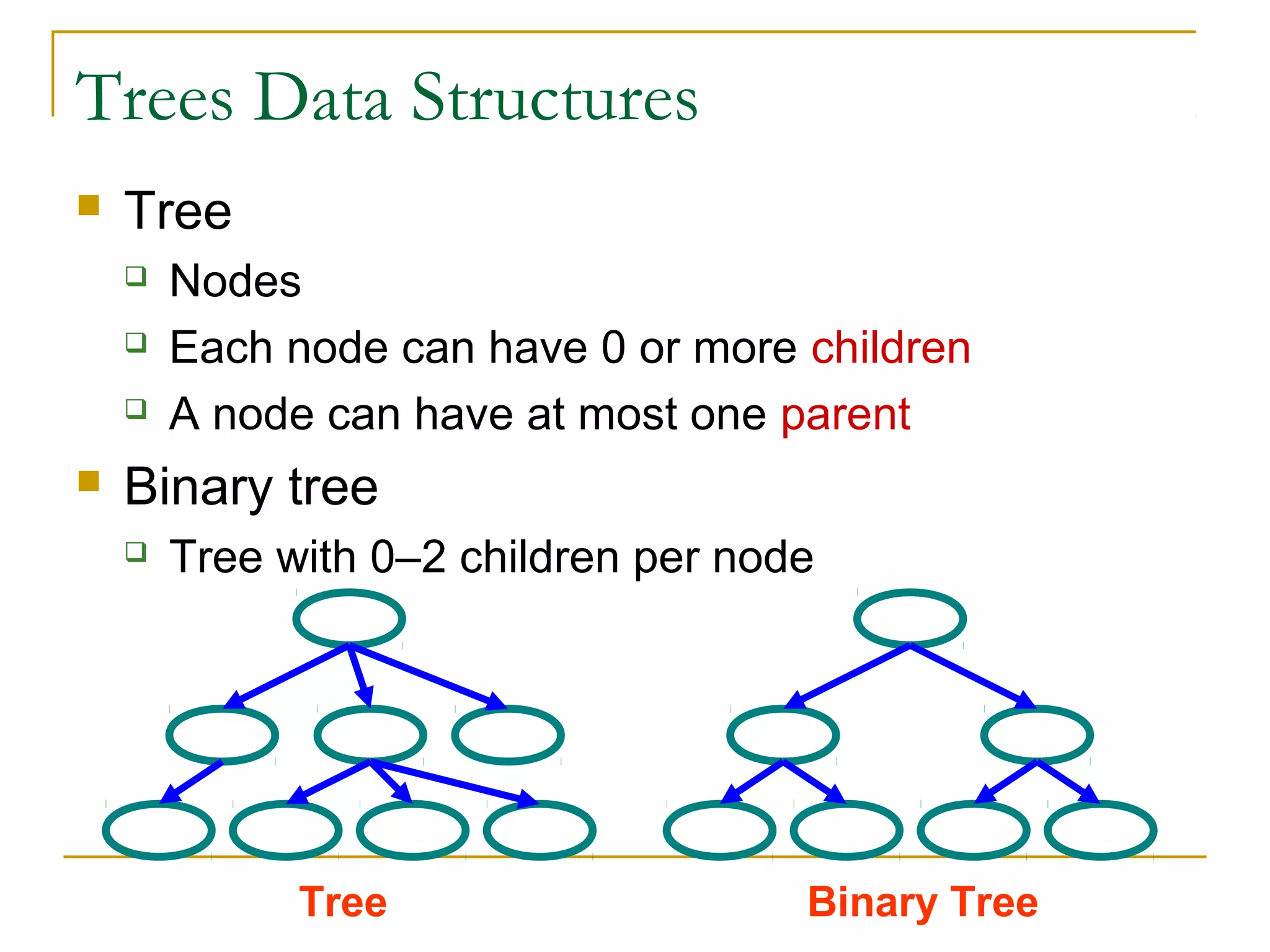 Trees Data Structures

Tree

Nodes

Each node can have 0 or more children

A node can have at most one parent

Binary tree

Tree with 0–2 children per node

Tree

Binary Tree